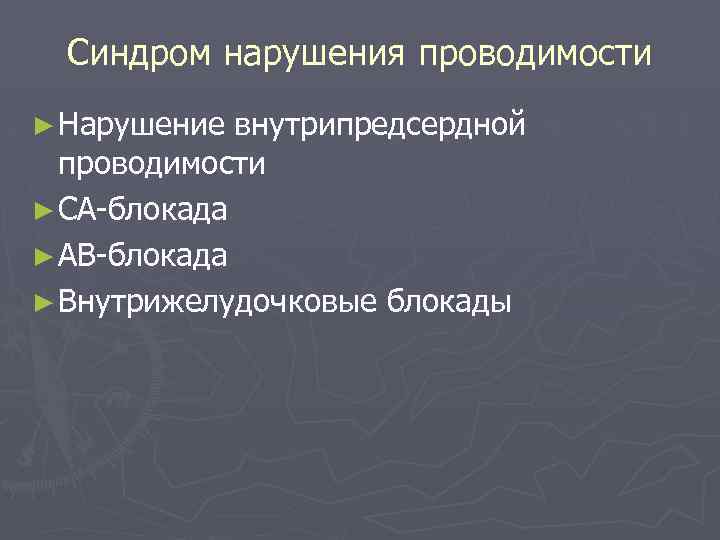 Синдром нарушения проводимости

► Нарушение внутрипредсердной проводимости
► СА-блокада
► АВ-блокада
► Внутрижелудочковые блокады